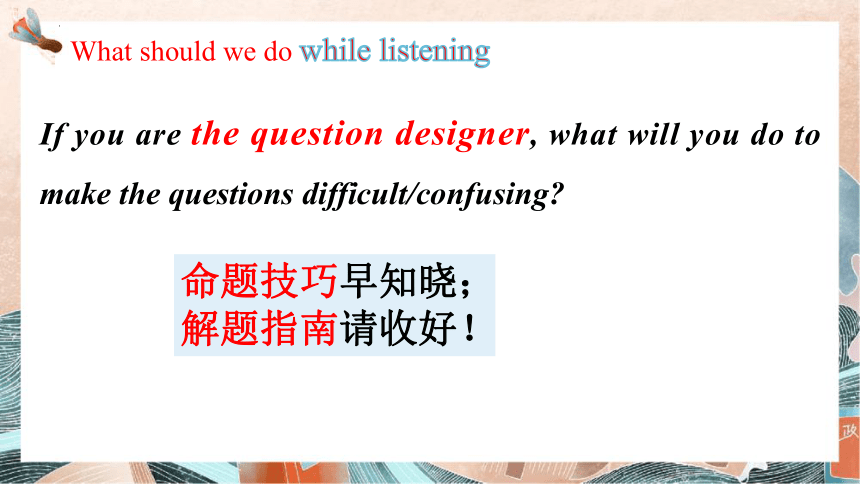 What should we do while listening

If you are the question designer, what will you do to make the questions difficult/confusing?

命题技巧早知晓；
解题指南请收好！

政